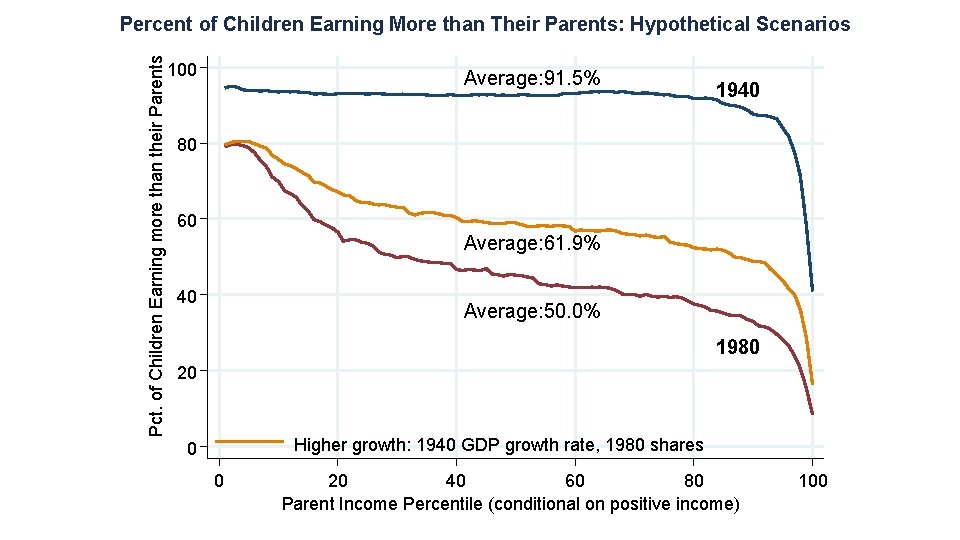 Percent of Children Earning More than Their Parents: Hypothetical Scenarios

Pct. of Children Earning more than their Parents

100
80
60
40
20
0

Average:91.5%
1940
Average:61.9%
Average:50.0%
1980

Higher growth: 1940 GDP growth rate, 1980 shares

0 20 40 60 80 100

Parent Income Percentile (conditional on positive income)